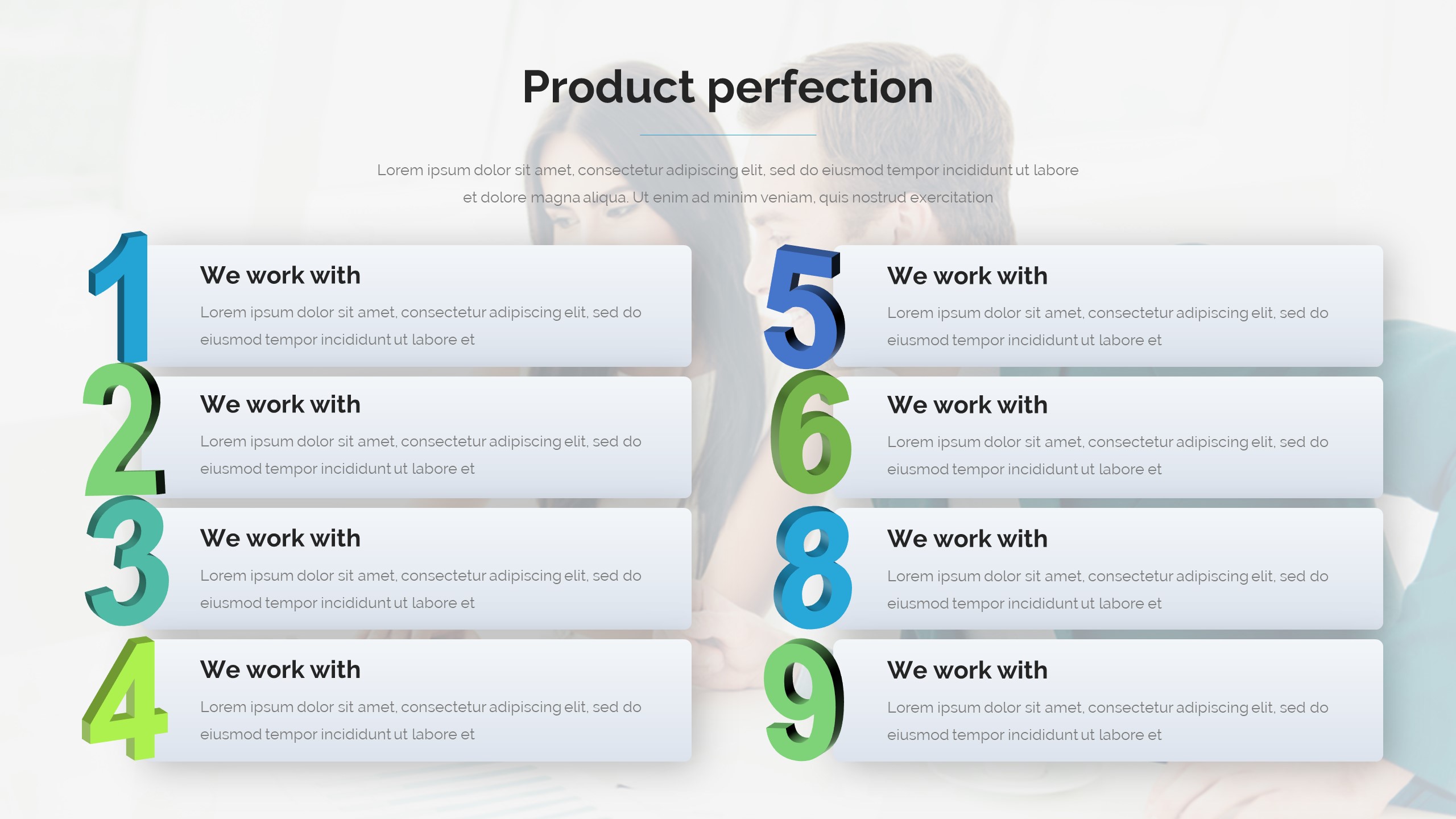 Product perfection

Lorem ipsum dolor sit amet, consectetur adipiscing elit, sed do eiusmod tempor incididunt ut labore et dolore magna aliqua. Ut enim ad minim veniam, quis nostrud exercitation

1

We work with

Lorem ipsum dolor sit amet, consectetur adipiscing elit, sed do eiusmod tempor incididunt ut labore et

2

We work with

Lorem ipsum dolor sit amet, consectetur adipiscing elit, sed do eiusmod tempor incididunt ut labore et

3

We work with

Lorem ipsum dolor sit amet, consectetur adipiscing elit, sed do eiusmod tempor incididunt ut labore et

4

We work with

Lorem ipsum dolor sit amet, consectetur adipiscing elit, sed do eiusmod tempor incididunt ut labore et

5

We work with

Lorem ipsum dolor sit amet, consectetur adipiscing elit, sed do eiusmod tempor incididunt ut labore et

6

We work with

Lorem ipsum dolor sit amet, consectetur adipiscing elit, sed do eiusmod tempor incididunt ut labore et

8

We work with

Lorem ipsum dolor sit amet, consectetur adipiscing elit, sed do eiusmod tempor incididunt ut labore et

9

We work with

Lorem ipsum dolor sit amet, consectetur adipiscing elit, sed do eiusmod tempor incididunt ut labore et